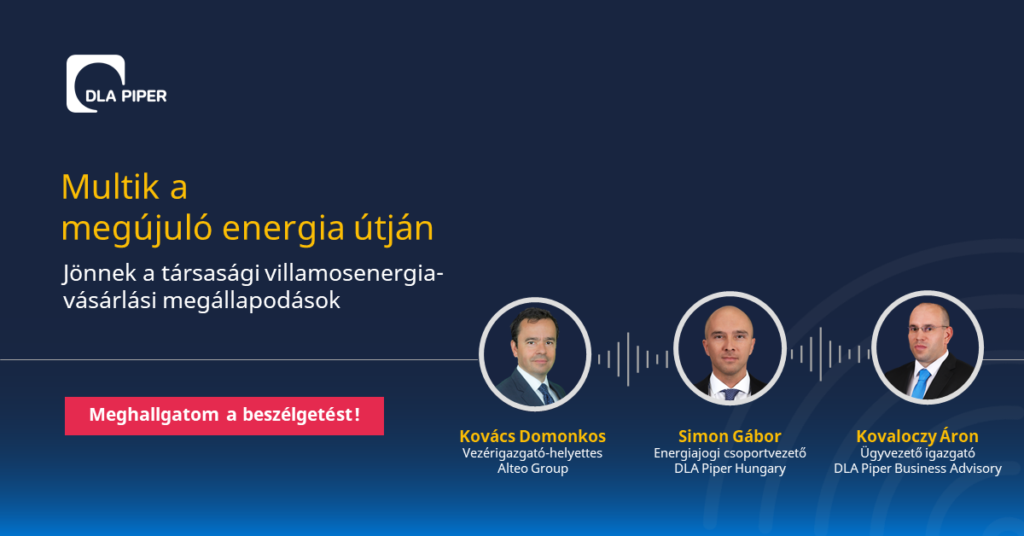 DLA PIPER

Multik a megújuló energia útján

Jönnek a társasági villamosenergia-vásárlási megállapodások

Meghallgatom a beszélgetést!

Kovács Domonkos
Vezérigazgató-helyettes
Alteo Group

Simon Gábor
Energiajogi csoportvezető
DLA Piper Hungary

Kovaloczy Áron
Ügyvezető igazgató
DLA Piper Business Advisory